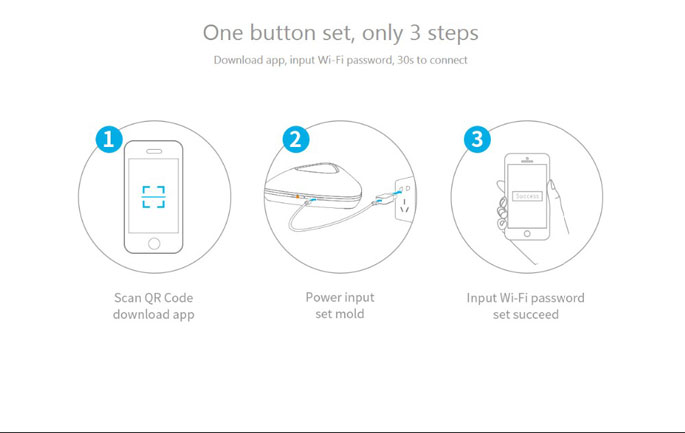 One button set, only 3 steps

Download app, input Wi-Fi password, 30s to connect

1

Scan QR Code
download app

2

Power input
set mold

3

Success

Input Wi-Fi password
set succeed